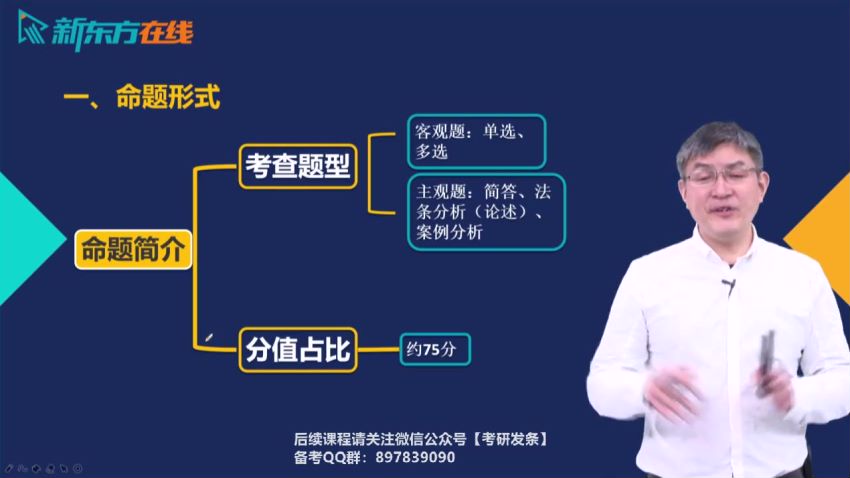 新东方在线

一、命题形式

命题简介

考查题型

客观题：单选、多选

主观题：简答、法条分析（论述）、案例分析

分值占比

约75分

后续课程请关注微信公众号【考研发条】
备考QQ群：897839090